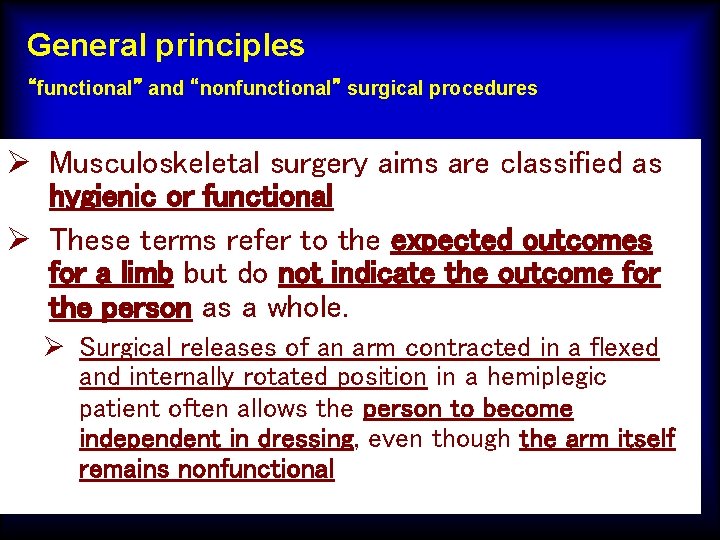 General principles
"functional" and "nonfunctional" surgical procedures

➢ Musculoskeletal surgery aims are classified as hygienic or functional

➢ These terms refer to the expected outcomes for a limb but do not indicate the outcome for the person as a whole.

➢ Surgical releases of an arm contracted in a flexed and internally rotated position in a hemiplegic patient often allows the person to become independent in dressing, even though the arm itself remains nonfunctional